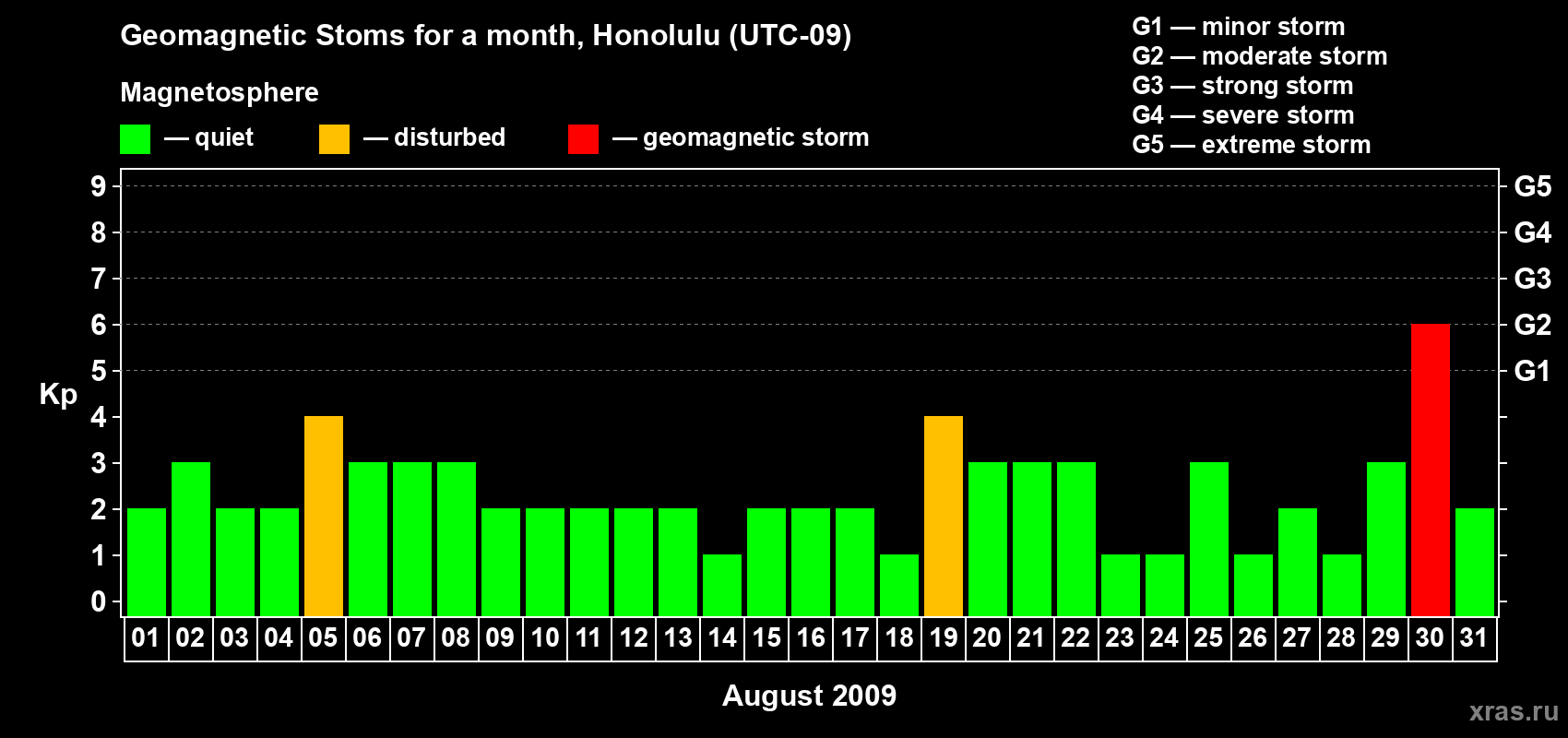 Geomagnetic Stoms for a month, Honolulu (UTC-09)

Magnetosphere

— quiet — disturbed — geomagnetic storm

G1 — minor storm
G2 — moderate storm
G3 — strong storm
G4 — severe storm
G5 — extreme storm

Kp

9
8
7
6
5
4
3
2
1
0

G5
G4
G3
G2
G1

01 02 03 04 05 06 07 08 09 10 11 12 13 14 15 16 17 18 19 20 21 22 23 24 25 26 27 28 29 30 31

August 2009

xras.ru